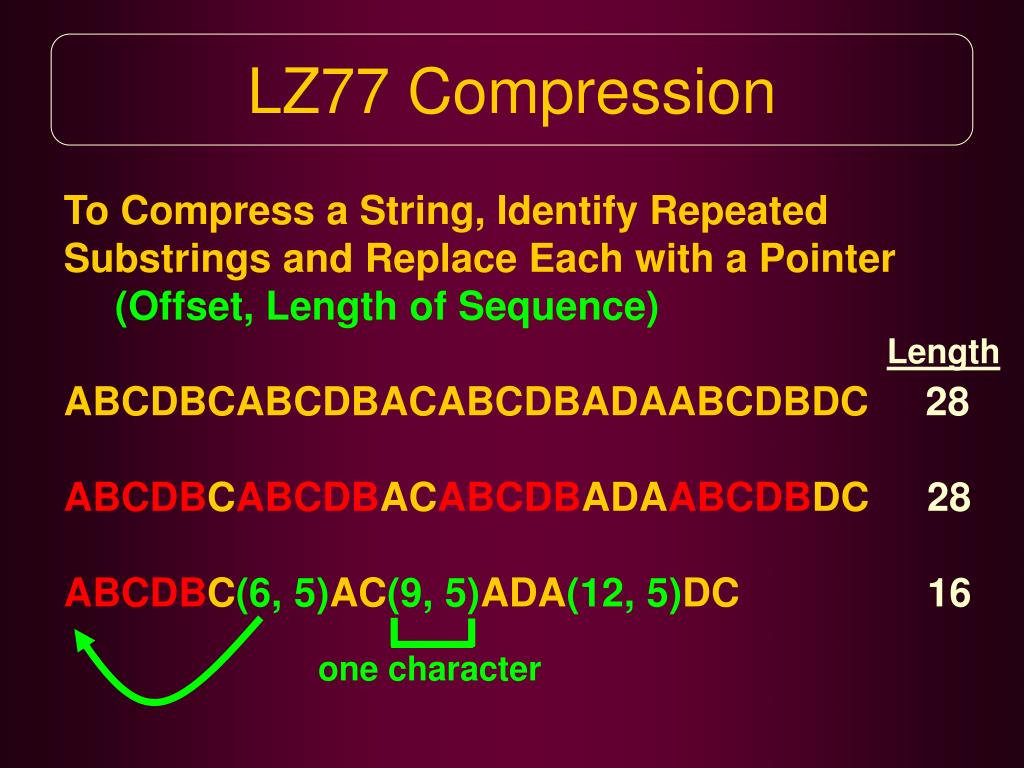 LZ77 Compression

To Compress a String, Identify Repeated Substrings and Replace Each with a Pointer (Offset, Length of Sequence)

Length

ABCDBCABCDBACABCDBADAABCDBDC 28

ABCDBCABCDBACABCDBADAABCDBDC 28

ABCDBC(6, 5)AC(9, 5)ADA(12, 5)DC 16

one character